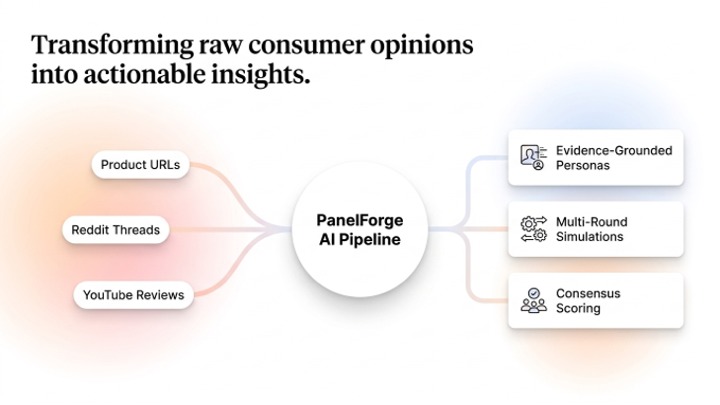 Transforming raw consumer opinions into actionable insights.

Product URLs

Reddit Threads

YouTube Reviews

PanelForge AI Pipeline

Evidence-Grounded Personas

Multi-Round Simulations

Consensus Scoring